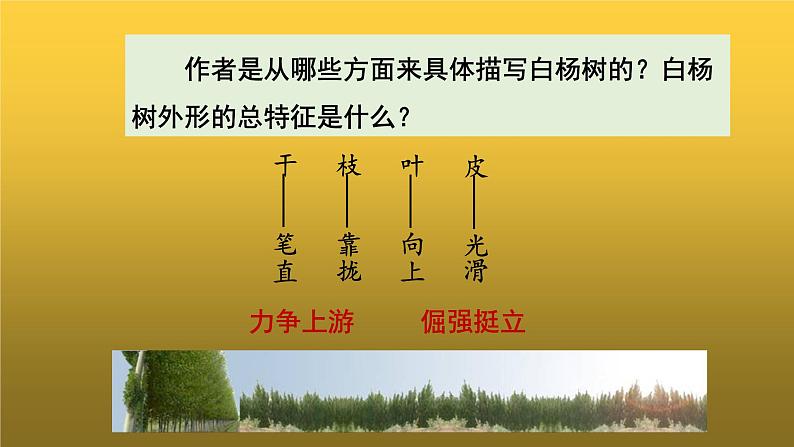 作者是从哪些方面来具体描写白杨树的？白杨树外形的总特征是什么？

干 枝 叶 皮

笔直 靠拢 向上 光滑

力争上游 倔强挺立